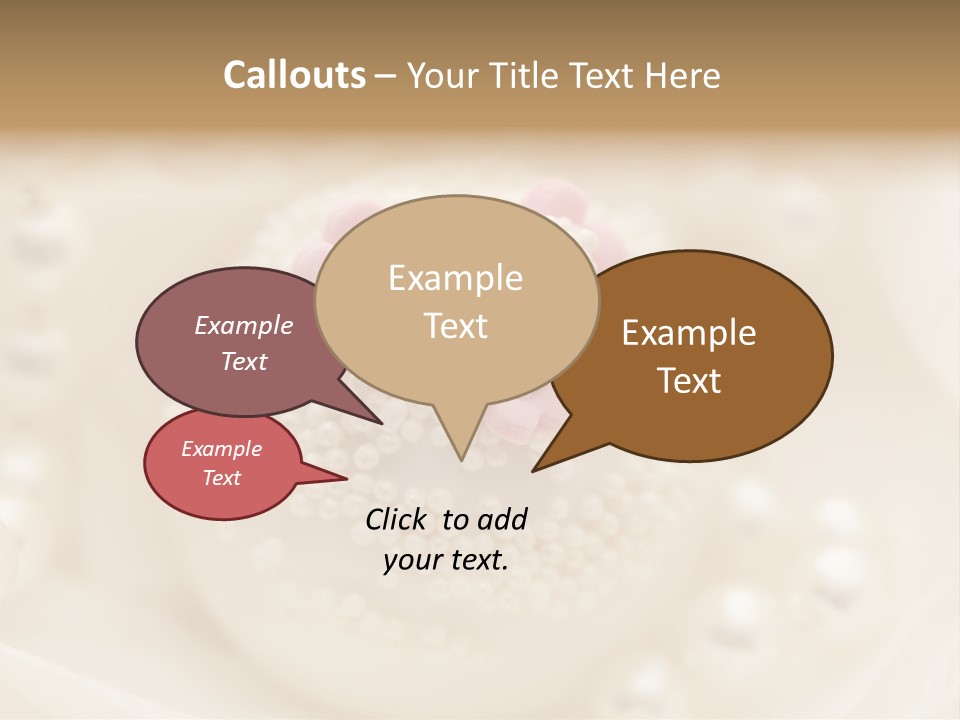 Callouts – Your Title Text Here

Example Text

Example Text

Example Text

Example Text

Click to add your text.